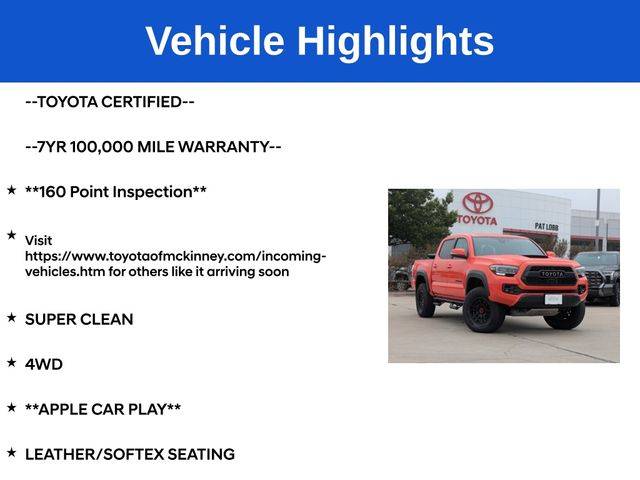 Vehicle Highlights

--TOYOTA CERTIFIED--

--7YR 100,000 MILE WARRANTY--

★ **160 Point Inspection**

★ Visit https://www.toyotaofmckinney.com/incoming-vehicles.htm for others like it arriving soon

★ SUPER CLEAN

★ 4WD

★ **APPLE CAR PLAY**

★ LEATHER/SOFTEX SEATING

TOYOTA
PAT LOBB
TOYOTA